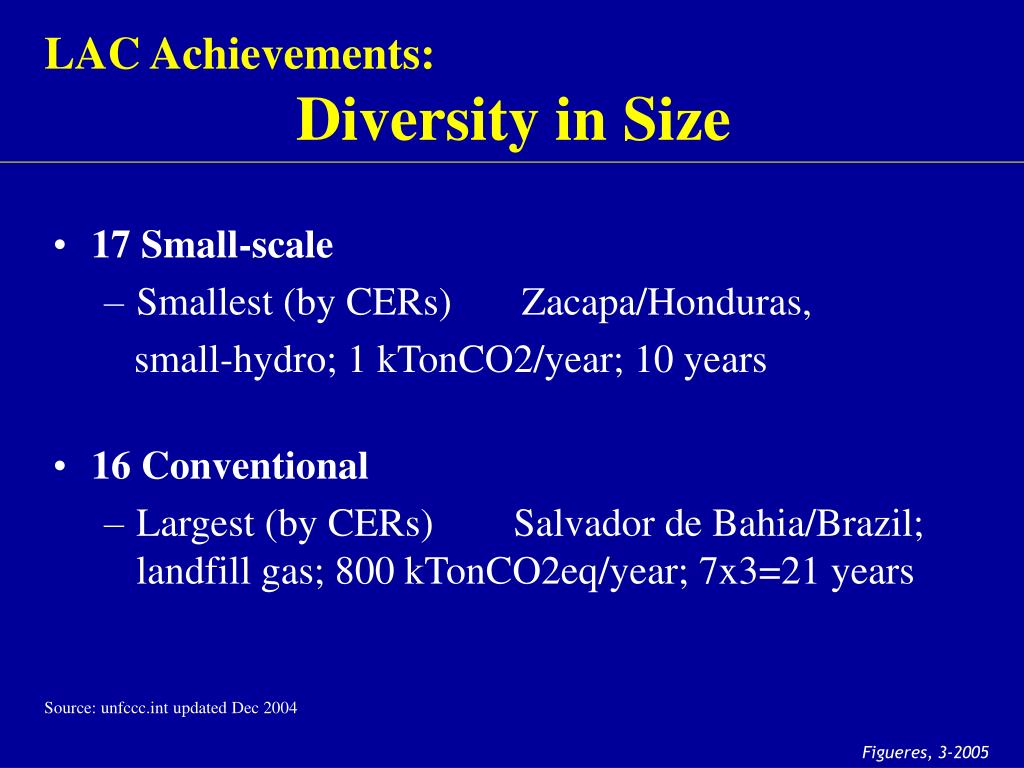 LAC Achievements:
Diversity in Size

• 17 Small-scale
– Smallest (by CERs) Zacapa/Honduras, small-hydro; 1 kTonCO2/year; 10 years

• 16 Conventional
– Largest (by CERs) Salvador de Bahia/Brazil; landfill gas; 800 kTonCO2eq/year; 7x3=21 years

Source: unfccc.int updated Dec 2004

Figueres, 3-2005